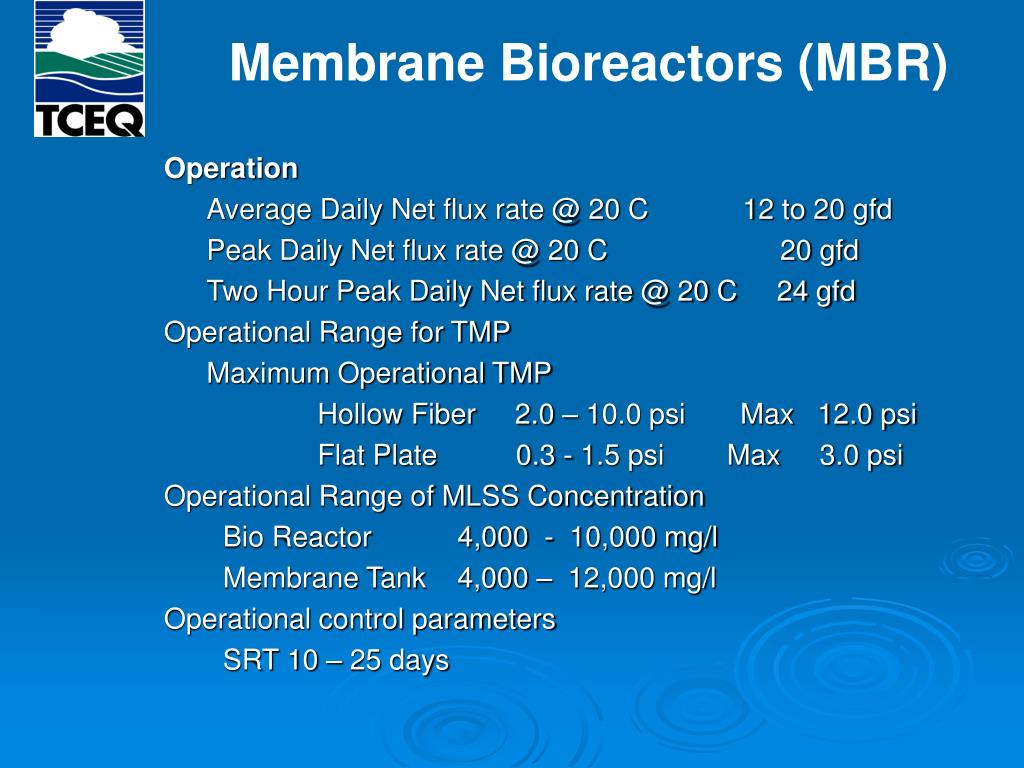 TCEQ

Membrane Bioreactors (MBR)

Operation

Average Daily Net flux rate @ 20 C 12 to 20 gfd

Peak Daily Net flux rate @ 20 C 20 gfd

Two Hour Peak Daily Net flux rate @ 20 C 24 gfd

Operational Range for TMP

Maximum Operational TMP

Hollow Fiber 2.0 – 10.0 psi Max 12.0 psi

Flat Plate 0.3 - 1.5 psi Max 3.0 psi

Operational Range of MLSS Concentration

Bio Reactor 4,000 - 10,000 mg/l

Membrane Tank 4,000 – 12,000 mg/l

Operational control parameters

SRT 10 – 25 days